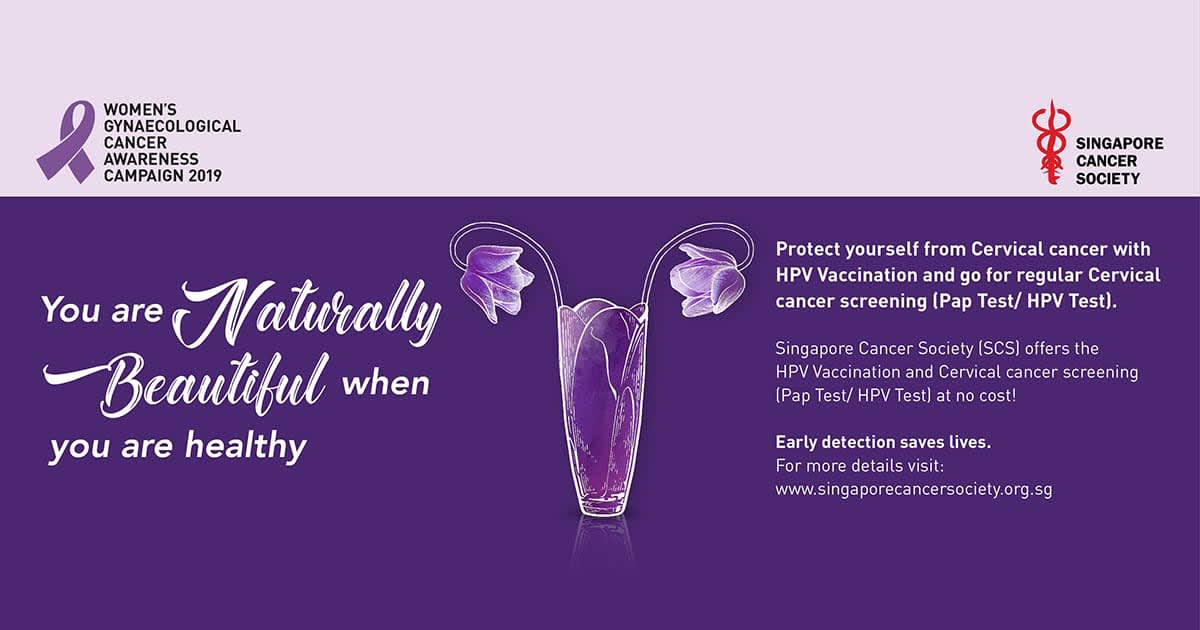 WOMEN'S GYNAECOLOGICAL CANCER AWARENESS CAMPAIGN 2019

SINGAPORE CANCER SOCIETY

You are Naturally Beautiful when you are healthy

Protect yourself from Cervical cancer with HPV Vaccination and go for regular Cervical cancer screening (Pap Test/ HPV Test).

Singapore Cancer Society (SCS) offers the HPV Vaccination and Cervical cancer screening (Pap Test/ HPV Test) at no cost!

Early detection saves lives.
For more details visit:
www.singaporecancersociety.org.sg